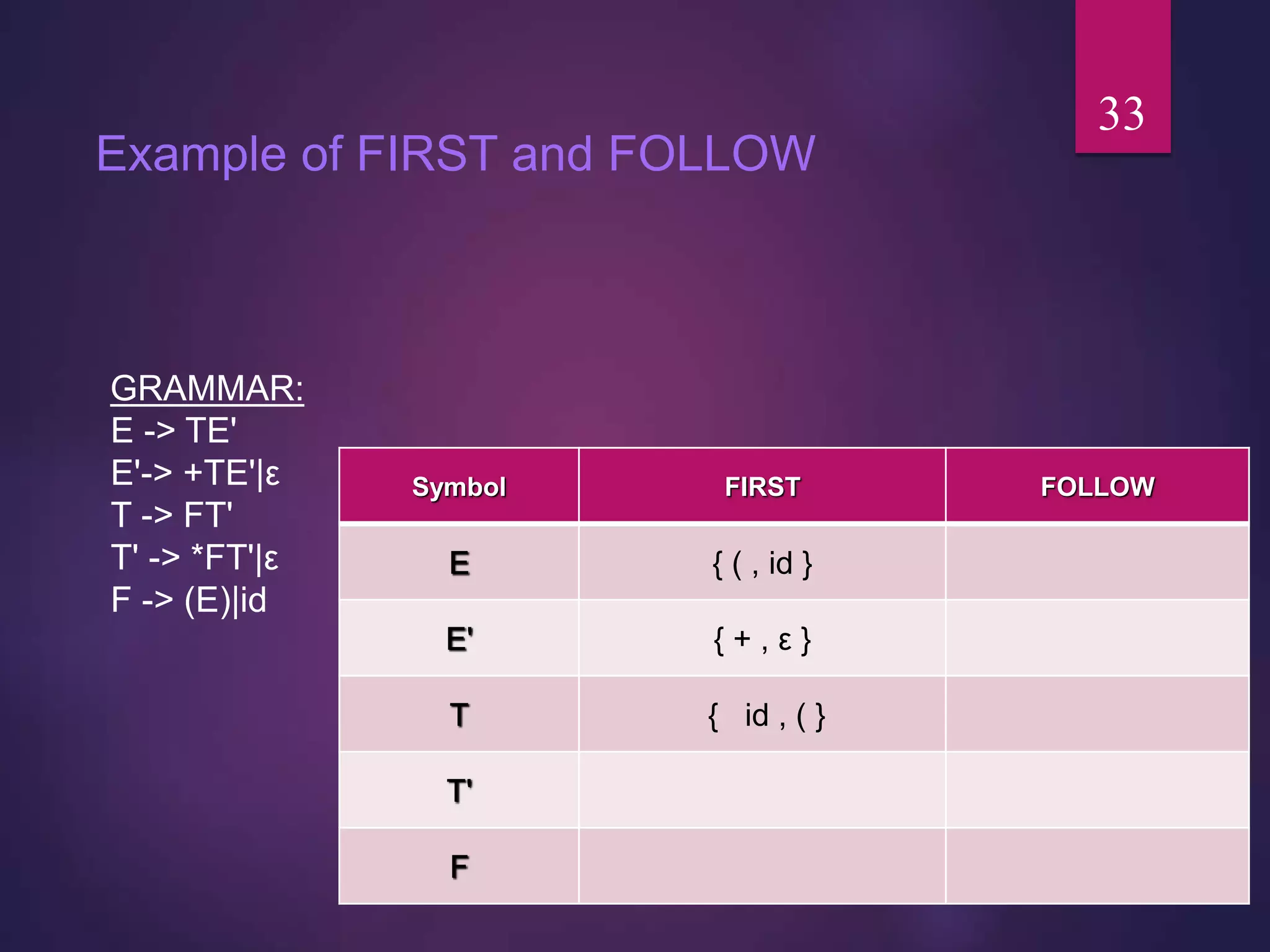 33

Example of FIRST and FOLLOW

GRAMMAR:
E -> TE'
E'-> +TE'|ε
T -> FT'
T' -> *FT'|ε
F -> (E)|id

| Symbol | FIRST | FOLLOW |
|---|---|---|
| E | { ( , id } | |
| E' | { + , ε } | |
| T | { id , ( } | |
| T' | | |
| F | | |